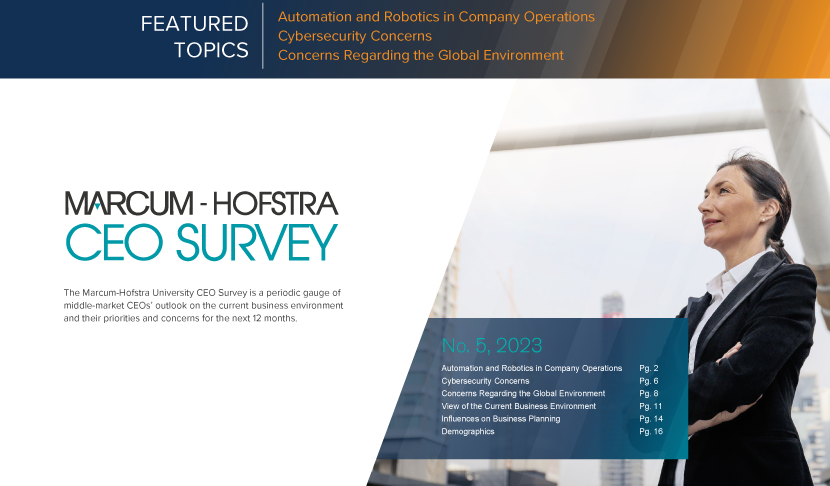 FEATURED TOPICS

Automation and Robotics in Company Operations
Cybersecurity Concerns
Concerns Regarding the Global Environment

MARCUM - HOFSTRA
CEO SURVEY

The Marcum-Hofstra University CEO Survey is a periodic gauge of middle-market CEOs' outlook on the current business environment and their priorities and concerns for the next 12 months.

No. 5, 2023

| | |
|---|---|
| Automation and Robotics in Company Operations | Pg. 2 |
| Cybersecurity Concerns | Pg. 6 |
| Concerns Regarding the Global Environment | Pg. 8 |
| View of the Current Business Environment | Pg. 11 |
| Influences on Business Planning | Pg. 14 |
| Demographics | Pg. 16 |